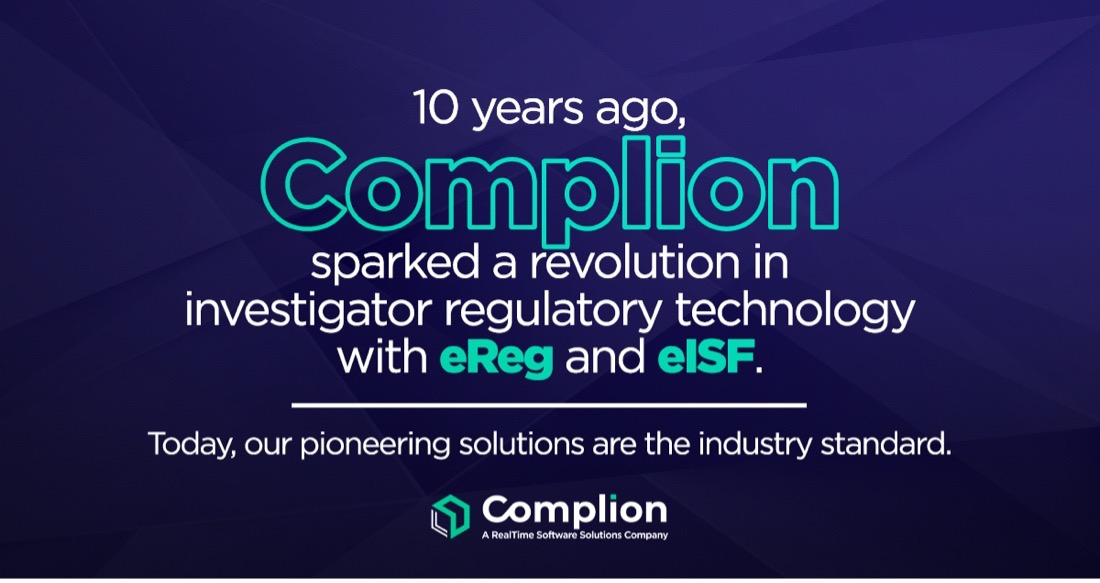 10 years ago,
Complion
sparked a revolution in investigator regulatory technology with eReg and eISF.

Today, our pioneering solutions are the industry standard.

Complion
A RealTime Software Solutions Company